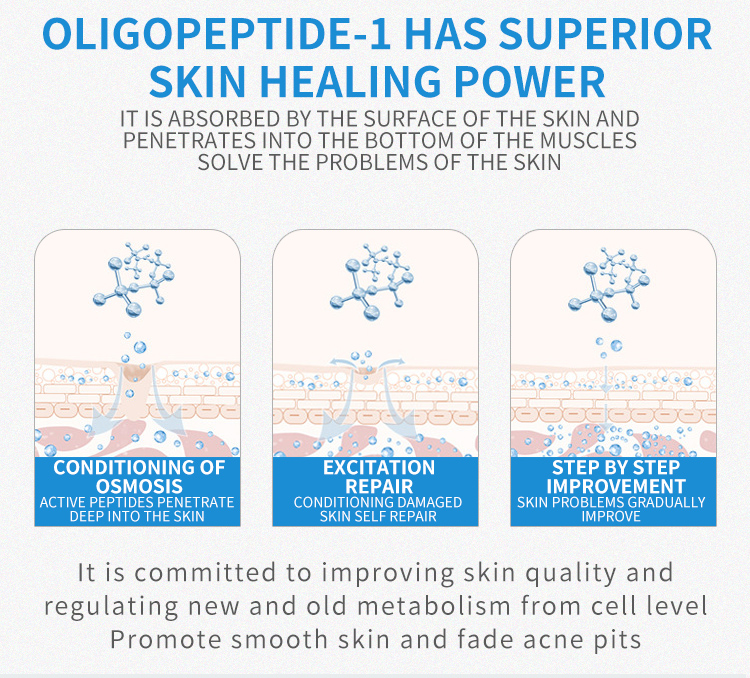 OLIGOPEPTIDE-1 HAS SUPERIOR SKIN HEALING POWER

IT IS ABSORBED BY THE SURFACE OF THE SKIN AND PENETRATES INTO THE BOTTOM OF THE MUSCLES SOLVE THE PROBLEMS OF THE SKIN

CONDITIONING OF OSMOSIS
ACTIVE PEPTIDES PENETRATE DEEP INTO THE SKIN

EXCITATION REPAIR
CONDITIONING DAMAGED SKIN SELF REPAIR

STEP BY STEP IMPROVEMENT
SKIN PROBLEMS GRADUALLY IMPROVE

It is committed to improving skin quality and regulating new and old metabolism from cell level
Promote smooth skin and fade acne pits